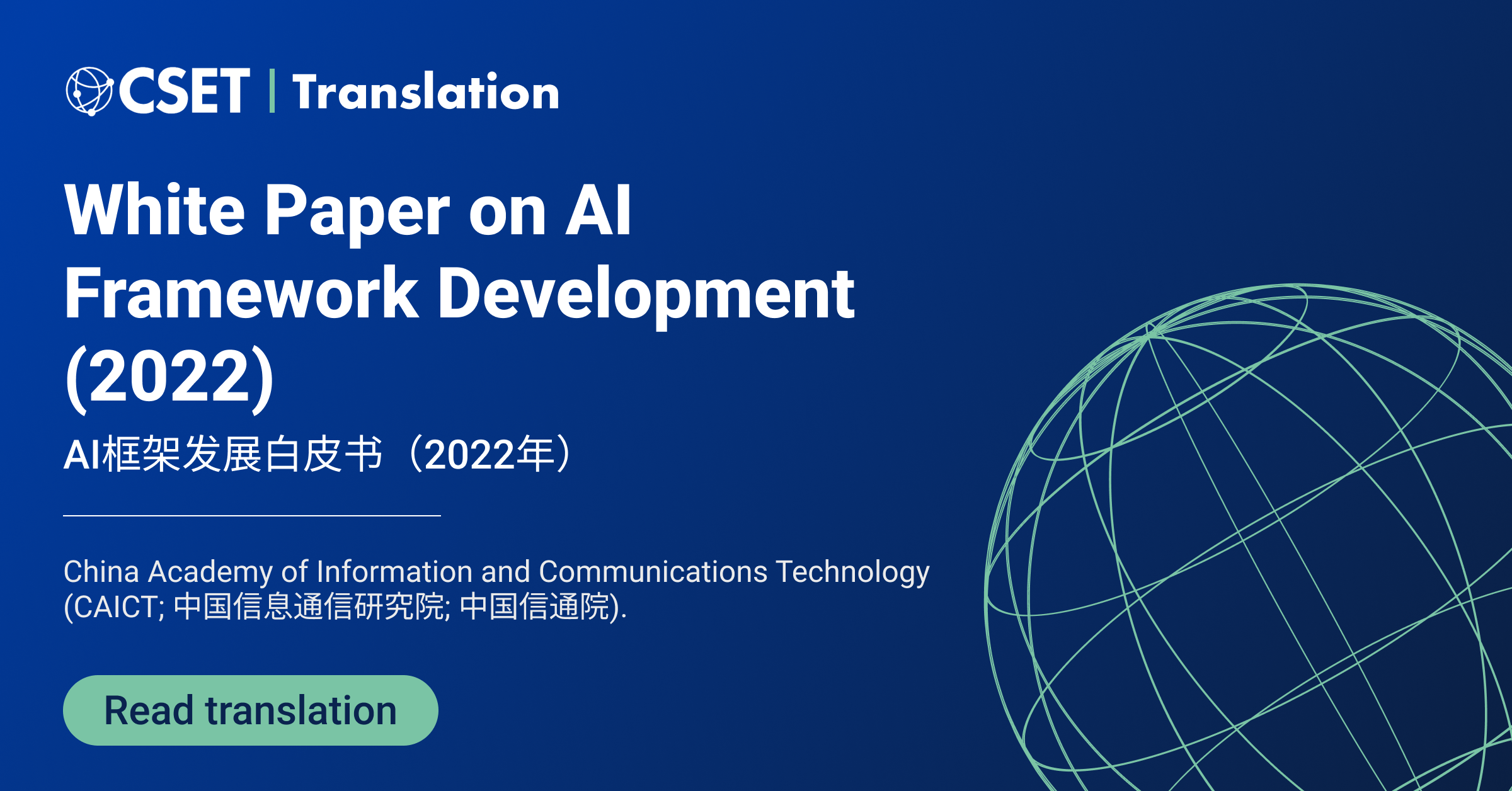 CSET | Translation

White Paper on AI Framework Development (2022)

AI框架发展白皮书（2022年）

China Academy of Information and Communications Technology (CAICT; 中国信息通信研究院; 中国信通院).

Read translation